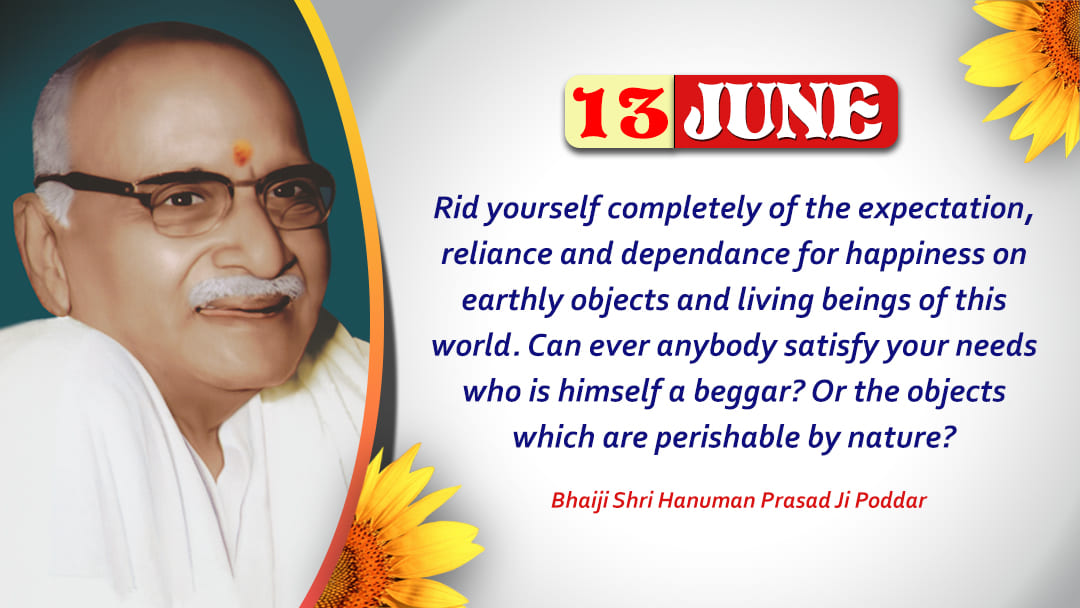 13 JUNE

Rid yourself completely of the expectation, reliance and dependance for happiness on earthly objects and living beings of this world. Can ever anybody satisfy your needs who is himself a beggar? Or the objects which are perishable by nature?

Bhaiji Shri Hanuman Prasad Ji Poddar